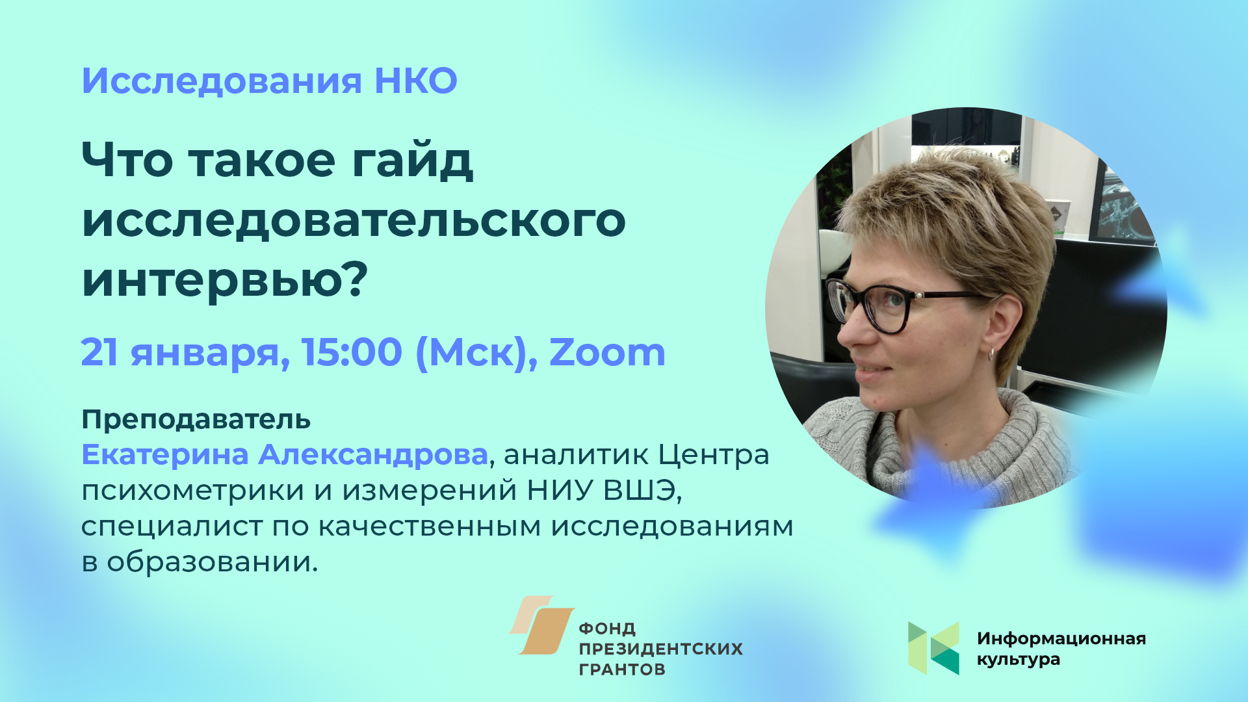 Исследования НКО

Что такое гайд исследовательского интервью?

21 января, 15:00 (Мск), Zoom

Преподаватель
Екатерина Александрова, аналитик Центра психометрики и измерений НИУ ВШЭ, специалист по качественным исследованиям в образовании.

ФОНД ПРЕЗИДЕНТСКИХ ГРАНТОВ

Информационная культура